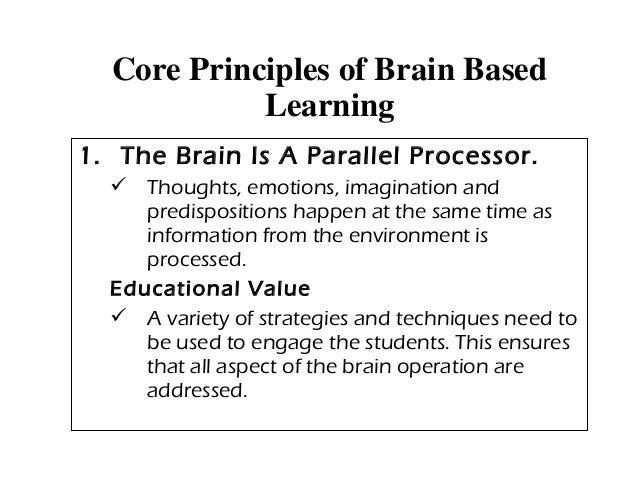 Core Principles of Brain Based Learning

1. The Brain Is A Parallel Processor.

✓ Thoughts, emotions, imagination and predispositions happen at the same time as information from the environment is processed.

Educational Value

✓ A variety of strategies and techniques need to be used to engage the students. This ensures that all aspect of the brain operation are addressed.